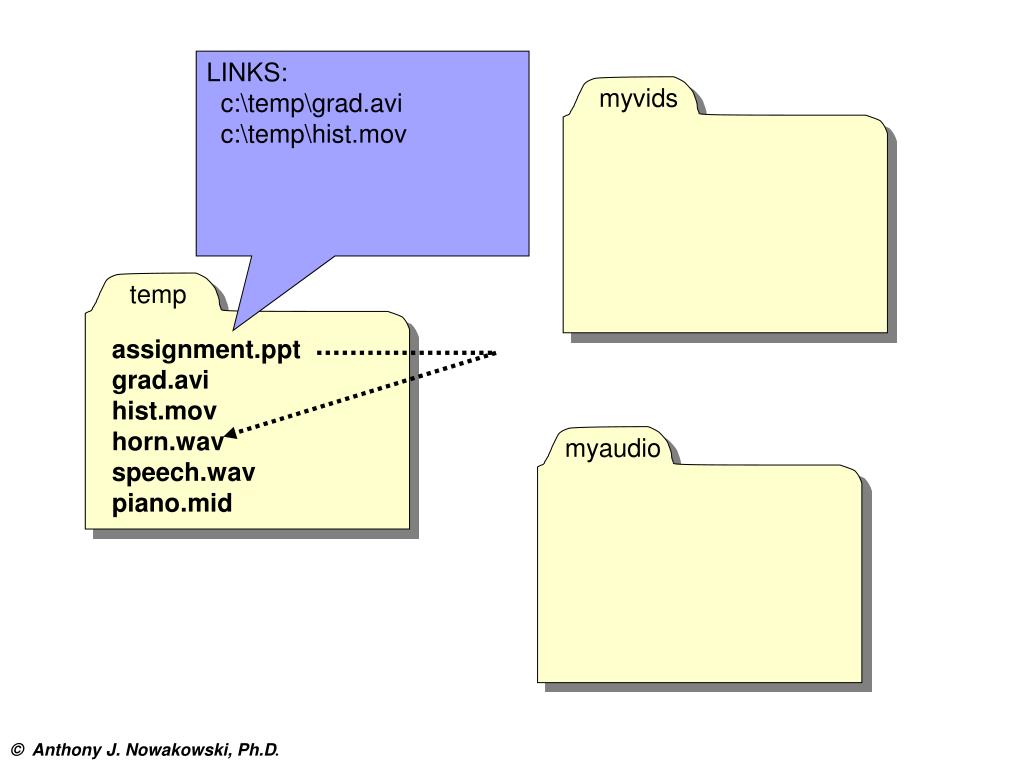 LINKS:
c:\temp\grad.avi
c:\temp\hist.mov

myvids

temp

assignment.ppt
grad.avi
hist.mov
horn.wav
speech.wav
piano.mid

myaudio

© Anthony J. Nowakowski, Ph.D.